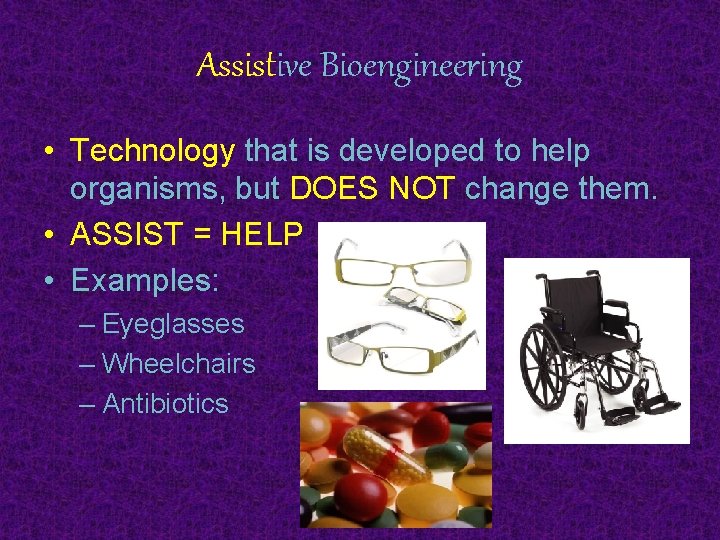 Assistive Bioengineering

• Technology that is developed to help organisms, but DOES NOT change them.
• ASSIST = HELP
• Examples:
– Eyeglasses
– Wheelchairs
– Antibiotics